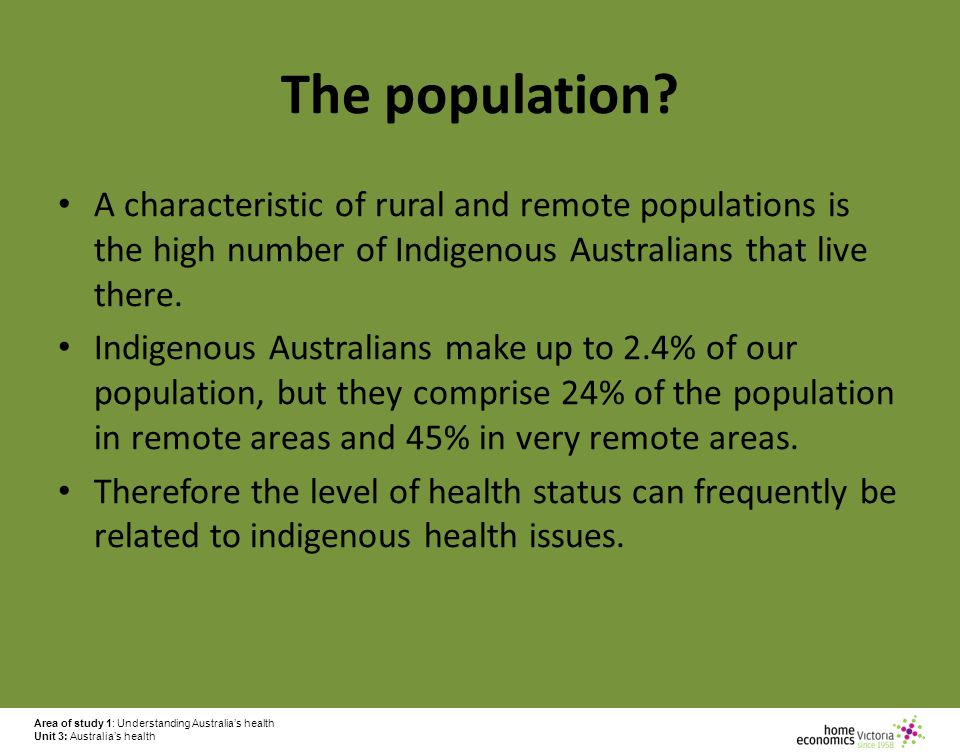 The population?

• A characteristic of rural and remote populations is the high number of Indigenous Australians that live there.

• Indigenous Australians make up to 2.4% of our population, but they comprise 24% of the population in remote areas and 45% in very remote areas.

• Therefore the level of health status can frequently be related to indigenous health issues.

Area of study 1: Understanding Australia's health
Unit 3: Australia's health

home economics Victoria since 1958